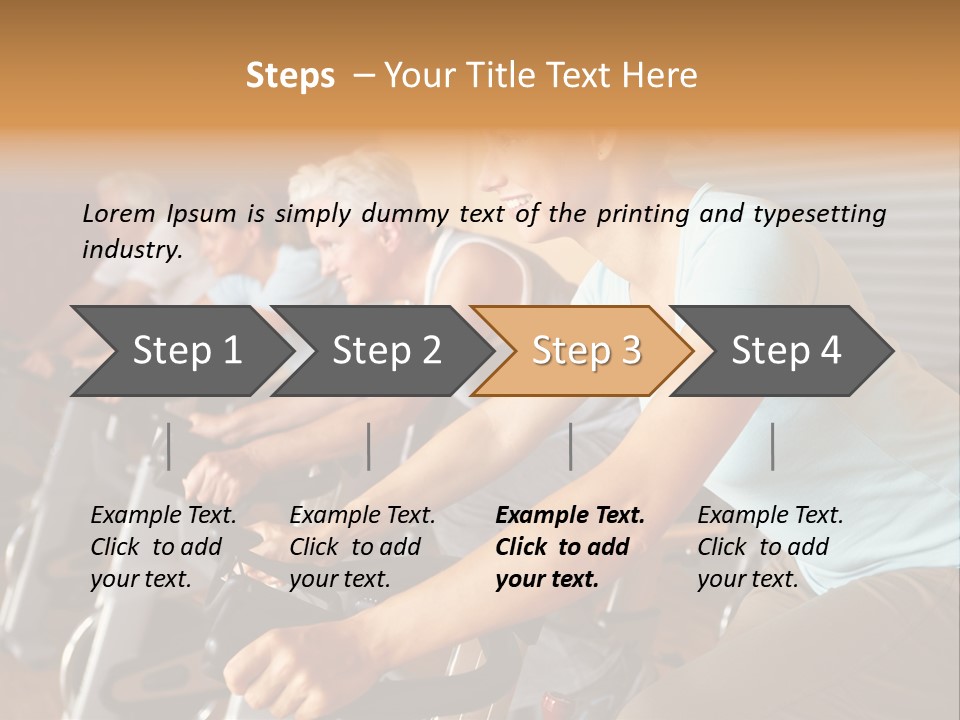 Steps – Your Title Text Here

Lorem Ipsum is simply dummy text of the printing and typesetting industry.

Step 1

Step 2

Step 3

Step 4

Example Text. Click to add your text.

Example Text. Click to add your text.

Example Text. Click to add your text.

Example Text. Click to add your text.